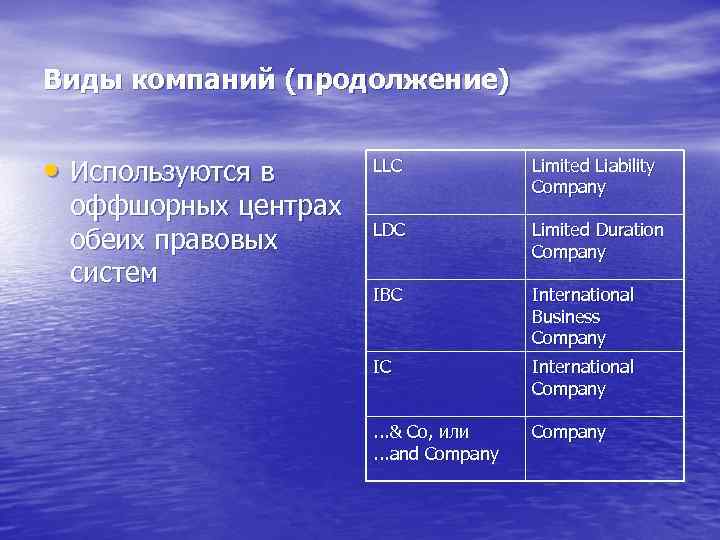 Виды компаний (продолжение)

• Используются в оффшорных центрах обеих правовых систем

| LLC | Limited Liability Company |
|---|---|
| LDC | Limited Duration Company |
| IBC | International Business Company |
| IC | International Company |
| ...& Co, или ...and Company | Company |